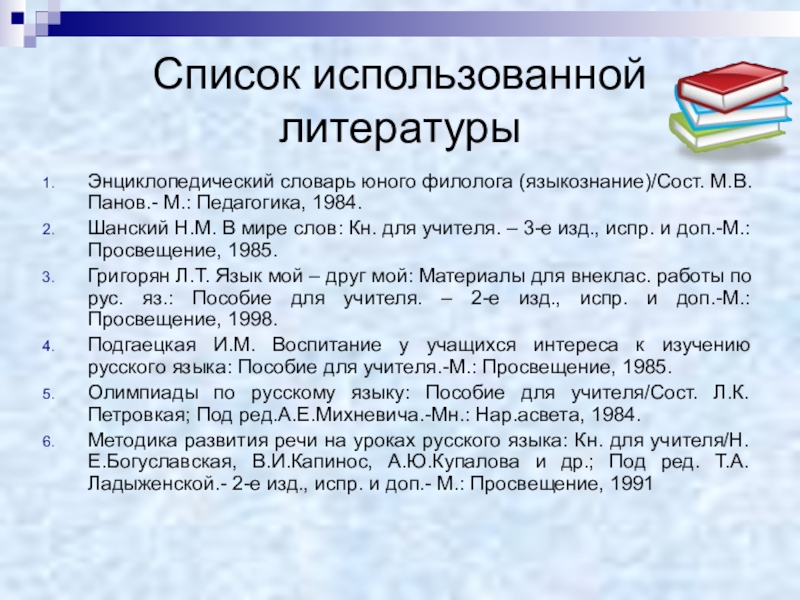 Список использованной литературы

1. Энциклопедический словарь юного филолога (языкознание)/Сост. М.В. Панов.- М.: Педагогика, 1984.
2. Шанский Н.М. В мире слов: Кн. для учителя. – 3-е изд., испр. и доп.-М.: Просвещение, 1985.
3. Григорян Л.Т. Язык мой – друг мой: Материалы для внеклас. работы по рус. яз.: Пособие для учителя. – 2-е изд., испр. и доп.-М.: Просвещение, 1998.
4. Подгаецкая И.М. Воспитание у учащихся интереса к изучению русского языка: Пособие для учителя.-М.: Просвещение, 1985.
5. Олимпиады по русскому языку: Пособие для учителя/Сост. Л.К. Петровкая; Под ред.А.Е.Михневича.-Мн.: Нар.асвета, 1984.
6. Методика развития речи на уроках русского языка: Кн. для учителя/Н. Е.Богуславская, В.И.Капинос, А.Ю.Купалова и др.; Под ред. Т.А. Ладыженской.- 2-е изд., испр. и доп.- М.: Просвещение, 1991